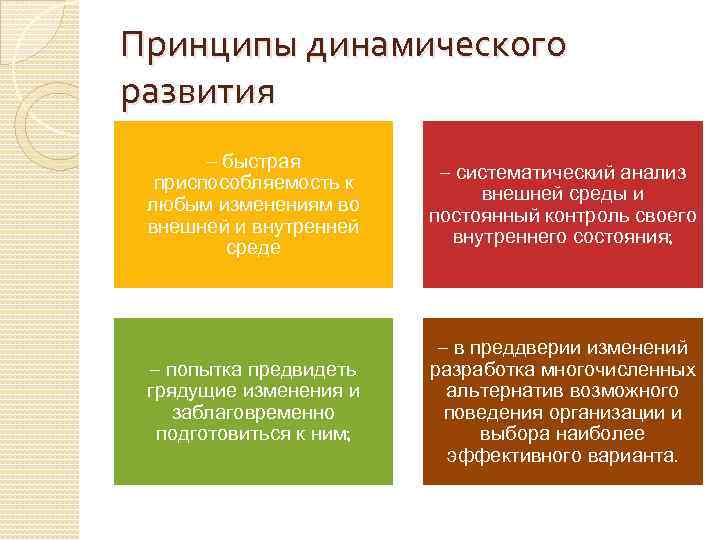 Принципы динамического развития

– быстрая приспособляемость к любым изменениям во внешней и внутренней среде

– систематический анализ внешней среды и постоянный контроль своего внутреннего состояния;

– попытка предвидеть грядущие изменения и заблаговременно подготовиться к ним;

– в преддверии изменений разработка многочисленных альтернатив возможного поведения организации и выбора наиболее эффективного варианта.